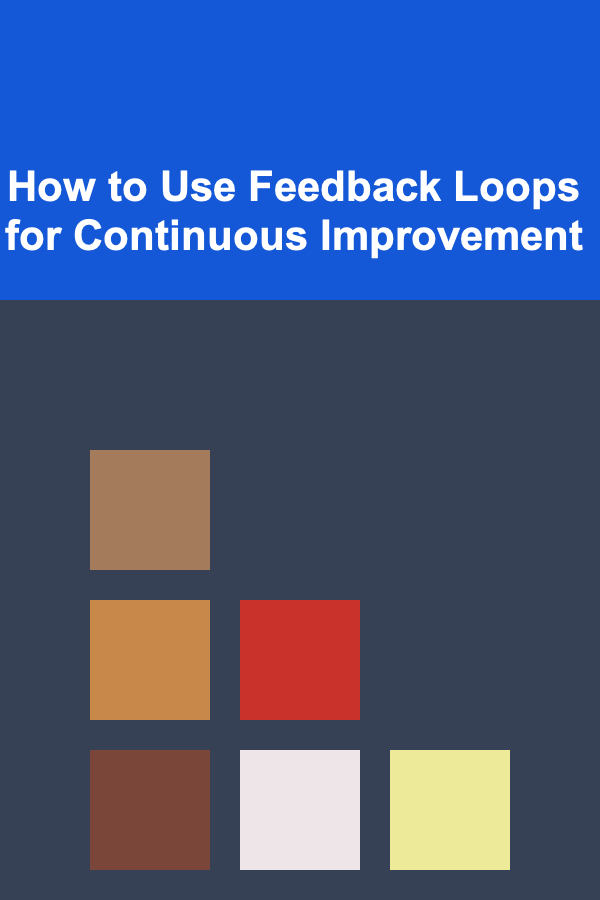 How to Use Feedback Loops for Continuous Improvement